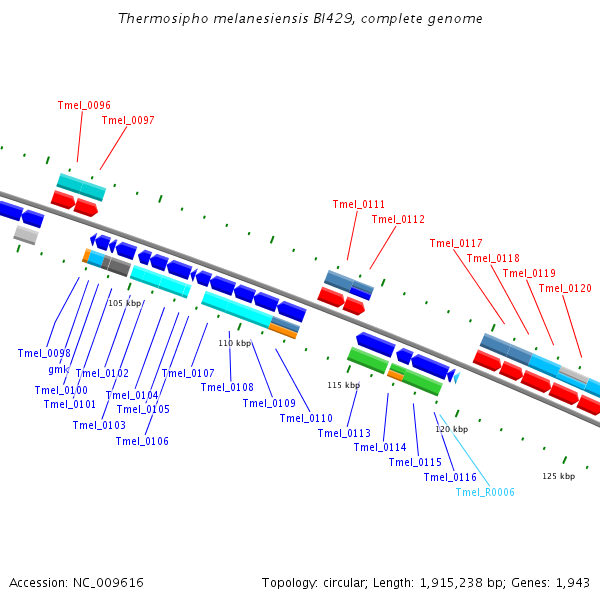 Thermosipho melanesiensis BI429, complete genome

Tmel_0096
Tmel_0097
Tmel_0111
Tmel_0112
Tmel_0117
Tmel_0118
Tmel_0119
Tmel_0120

105 kbp
110 kbp
115 kbp
120 kbp
125 kbp

Tmel_0098
gmk
Tmel_0100
Tmel_0101
Tmel_0102
Tmel_0103
Tmel_0104
Tmel_0105
Tmel_0106
Tmel_0107
Tmel_0108
Tmel_0109
Tmel_0110
Tmel_0113
Tmel_0114
Tmel_0115
Tmel_0116
Tmel_R0006

Accession: NC_009616
Topology: circular; Length: 1,915,238 bp; Genes: 1,943